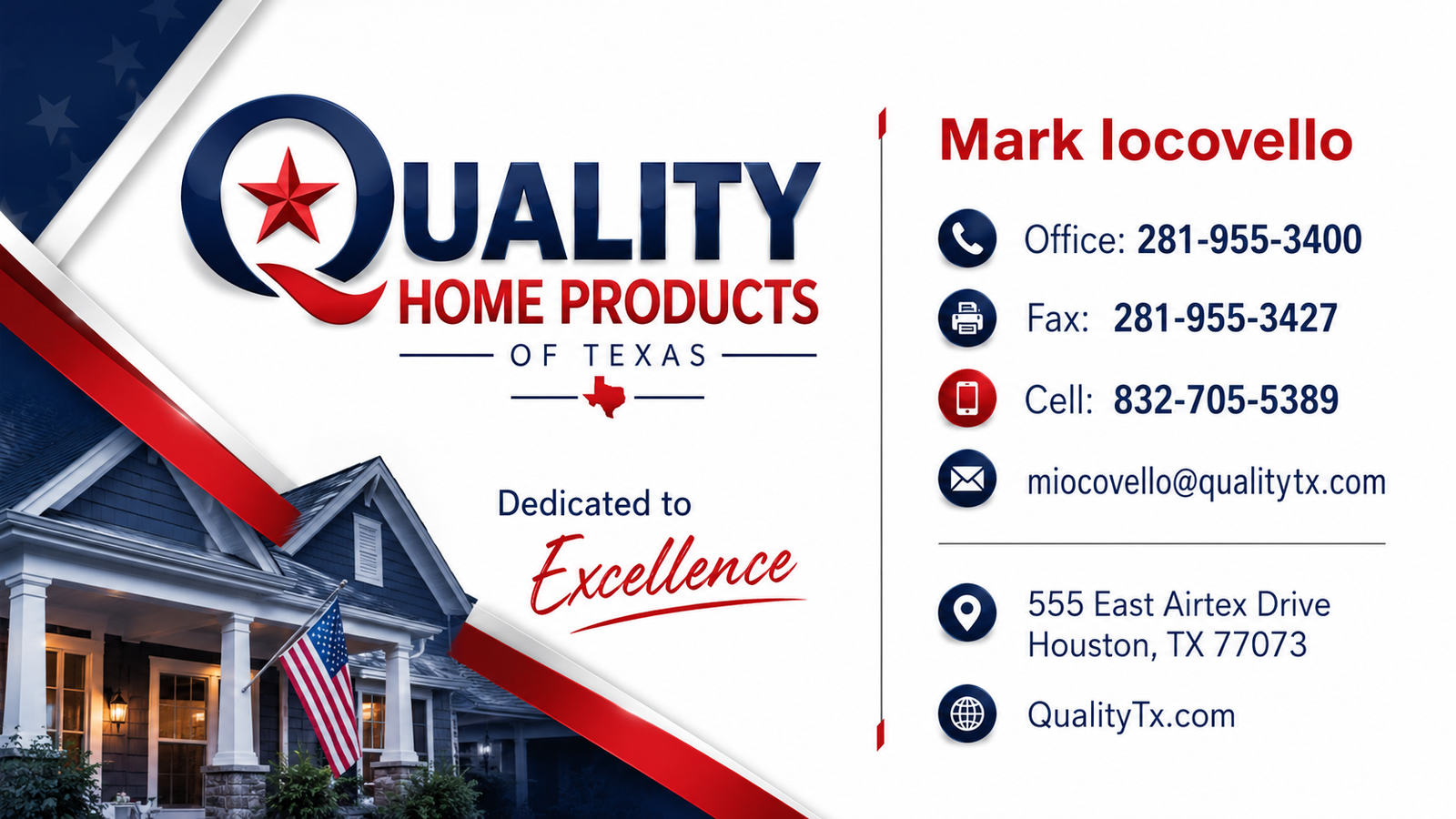 QUALITY
HOME PRODUCTS
OF TEXAS

Dedicated to
Excellence

Mark Iocovello

Office: 281-955-3400

Fax: 281-955-3427

Cell: 832-705-5389

miocovello@qualitytx.com

555 East Airtex Drive
Houston, TX 77073

QualityTx.com